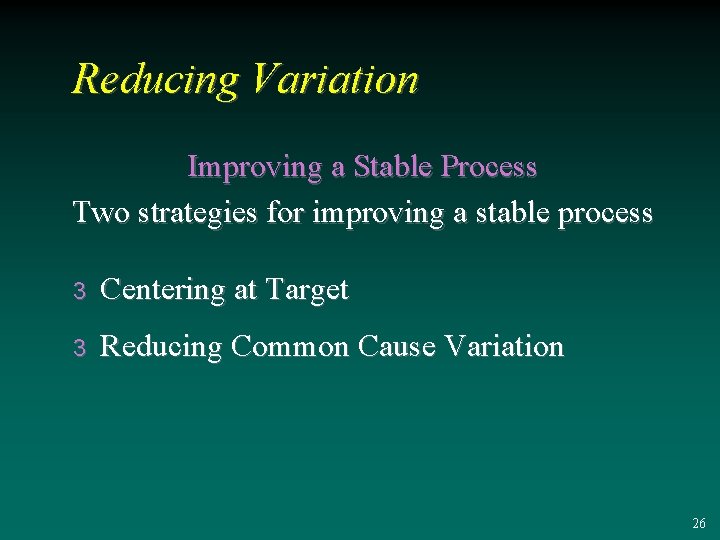 Reducing Variation

Improving a Stable Process

Two strategies for improving a stable process

3 Centering at Target

3 Reducing Common Cause Variation

26